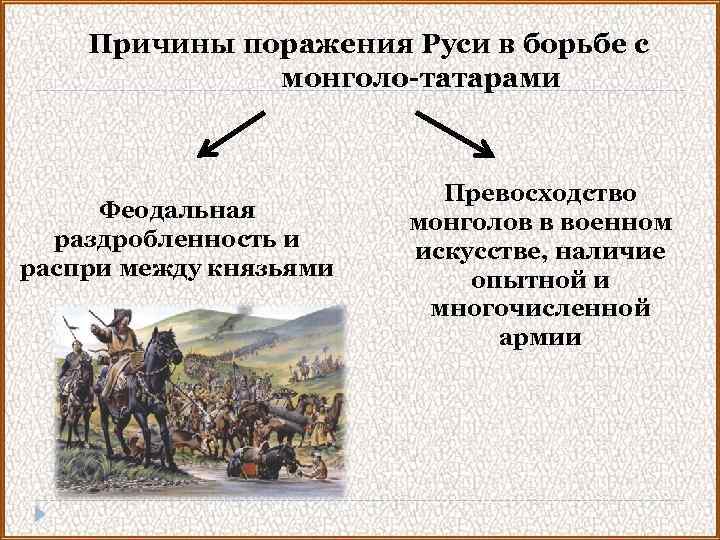 Причины поражения Руси в борьбе с монголо-татарами

Феодальная раздробленность и распри между князьями

Превосходство монголов в военном искусстве, наличие опытной и многочисленной армии